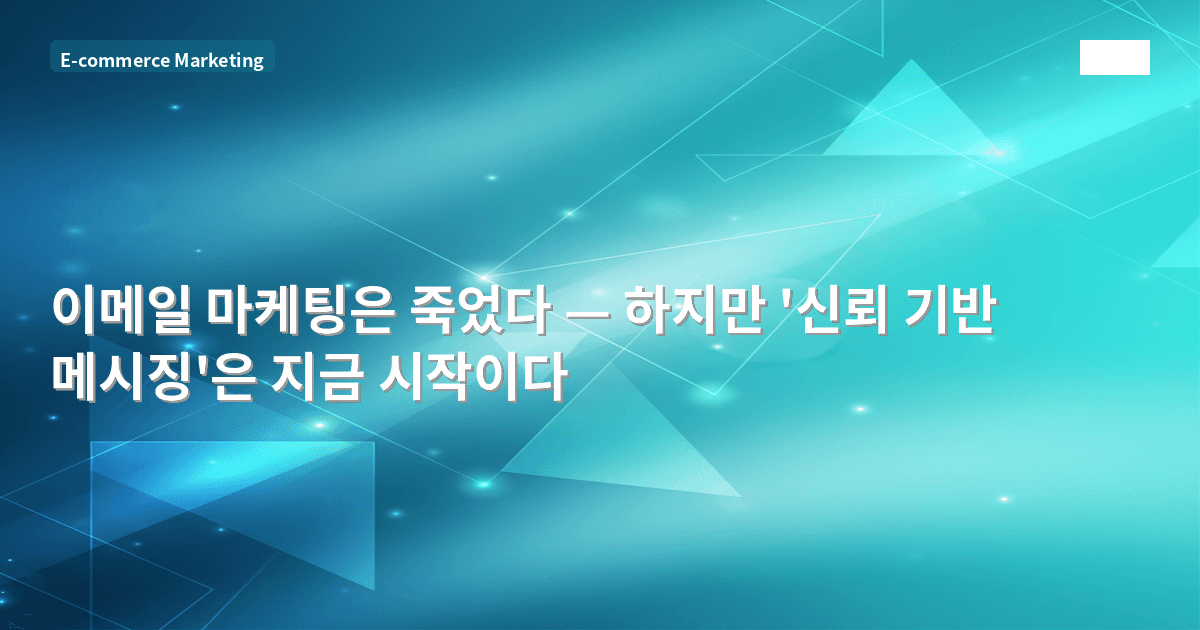 E-commerce Marketing

이메일 마케팅은 죽었다 — 하지만 '신뢰 기반 메시징'은 지금 시작이다